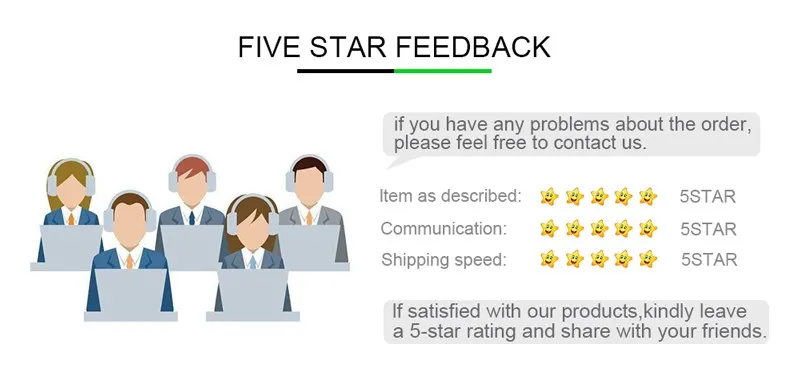 FIVE STAR FEEDBACK

if you have any problems about the order, please feel free to contact us.

Item as described: 5STAR
Communication: 5STAR
Shipping speed: 5STAR

If satisfied with our products,kindly leave a 5-star rating and share with your friends.